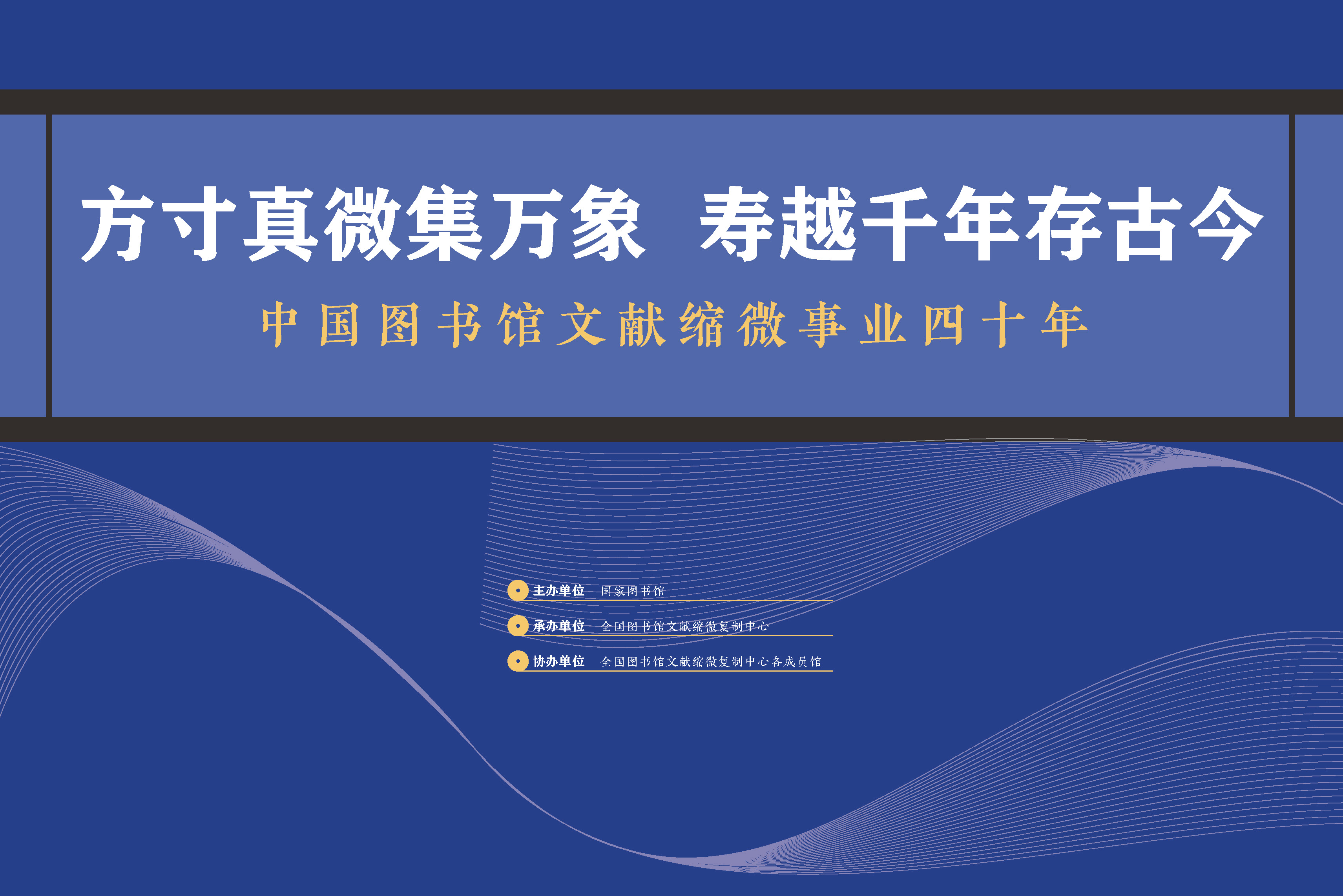 方寸真微集万象　寿越千年存古今

中国图书馆文献缩微事业四十年

主办单位　国家图书馆

承办单位　全国图书馆文献缩微复制中心

协办单位　全国图书馆文献缩微复制中心各成员馆